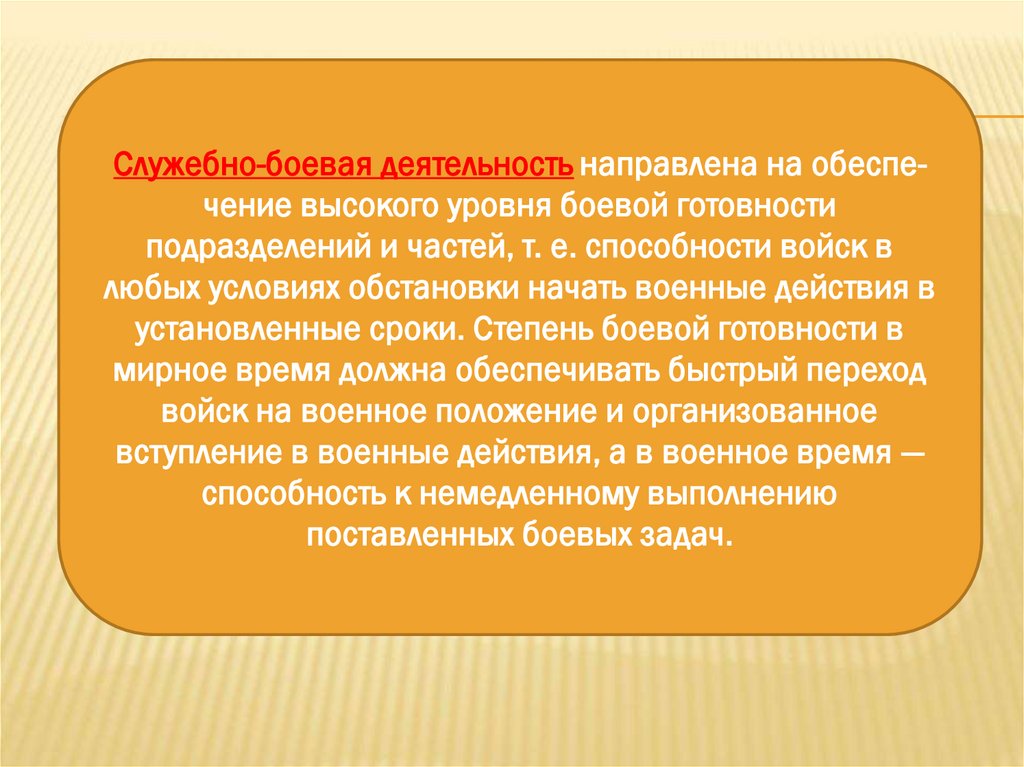 Служебно-боевая деятельность направлена на обеспечение высокого уровня боевой готовности подразделений и частей, т. е. способности войск в любых условиях обстановки начать военные действия в установленные сроки. Степень боевой готовности в мирное время должна обеспечивать быстрый переход войск на военное положение и организованное вступление в военные действия, а в военное время — способность к немедленному выполнению поставленных боевых задач.